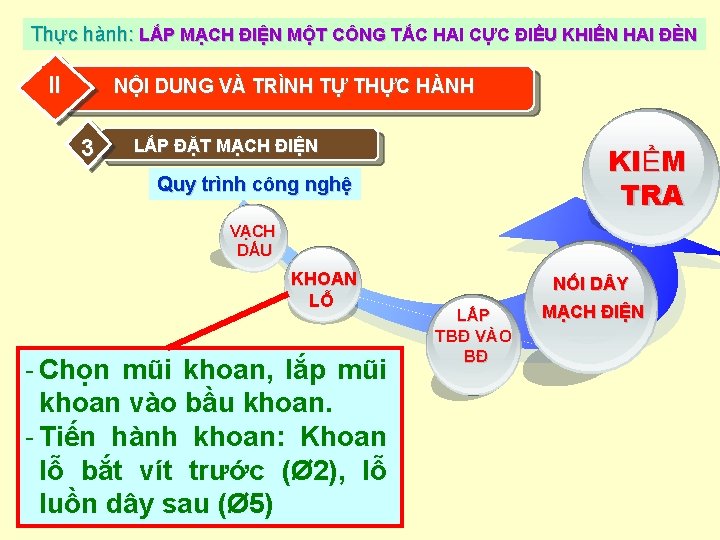 Thực hành: LẮP MẠCH ĐIỆN MỘT CÔNG TẮC HAI CỰC ĐIỀU KHIỂN HAI ĐÈN

II NỘI DUNG VÀ TRÌNH TỰ THỰC HÀNH

3 LẮP ĐẶT MẠCH ĐIỆN

Quy trình công nghệ

VẠCH DẤU

KHOAN LỖ

LẮP TBĐ VÀO BĐ

NỐI DÂY MẠCH ĐIỆN

KIỂM TRA

- Chọn mũi khoan, lắp mũi khoan vào bầu khoan.
- Tiến hành khoan: Khoan lỗ bắt vít trước (Ø2), lỗ luồn dây sau (Ø5)